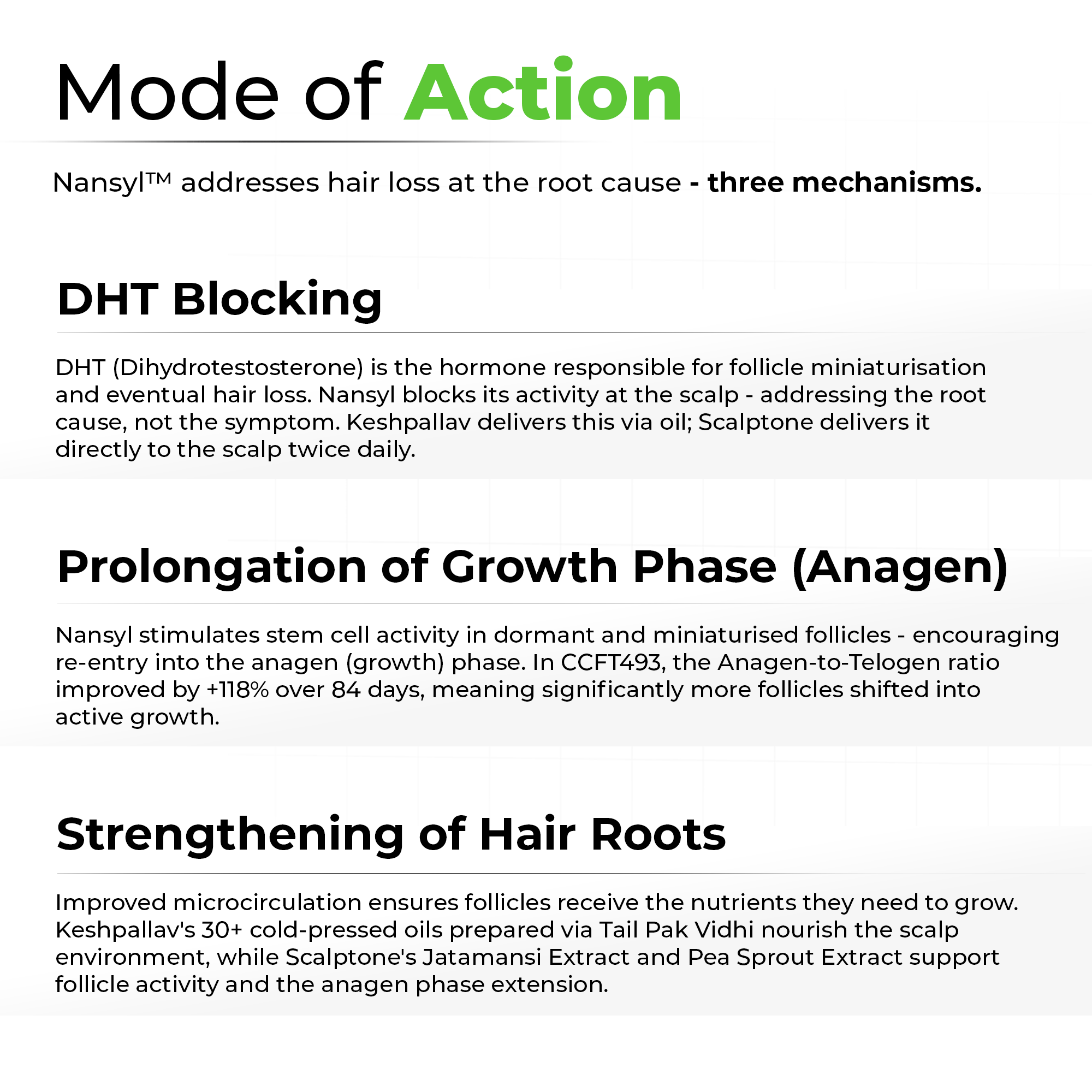 Mode of Action

Nansyl™ addresses hair loss at the root cause - three mechanisms.

DHT Blocking

DHT (Dihydrotestosterone) is the hormone responsible for follicle miniaturisation and eventual hair loss. Nansyl blocks its activity at the scalp - addressing the root cause, not the symptom. Keshpallav delivers this via oil; Scalptone delivers it directly to the scalp twice daily.

Prolongation of Growth Phase (Anagen)

Nansyl stimulates stem cell activity in dormant and miniaturised follicles - encouraging re-entry into the anagen (growth) phase. In CCFT493, the Anagen-to-Telogen ratio improved by +118% over 84 days, meaning significantly more follicles shifted into active growth.

Strengthening of Hair Roots

Improved microcirculation ensures follicles receive the nutrients they need to grow. Keshpallav's 30+ cold-pressed oils prepared via Tail Pak Vidhi nourish the scalp environment, while Scalptone's Jatamansi Extract and Pea Sprout Extract support follicle activity and the anagen phase extension.